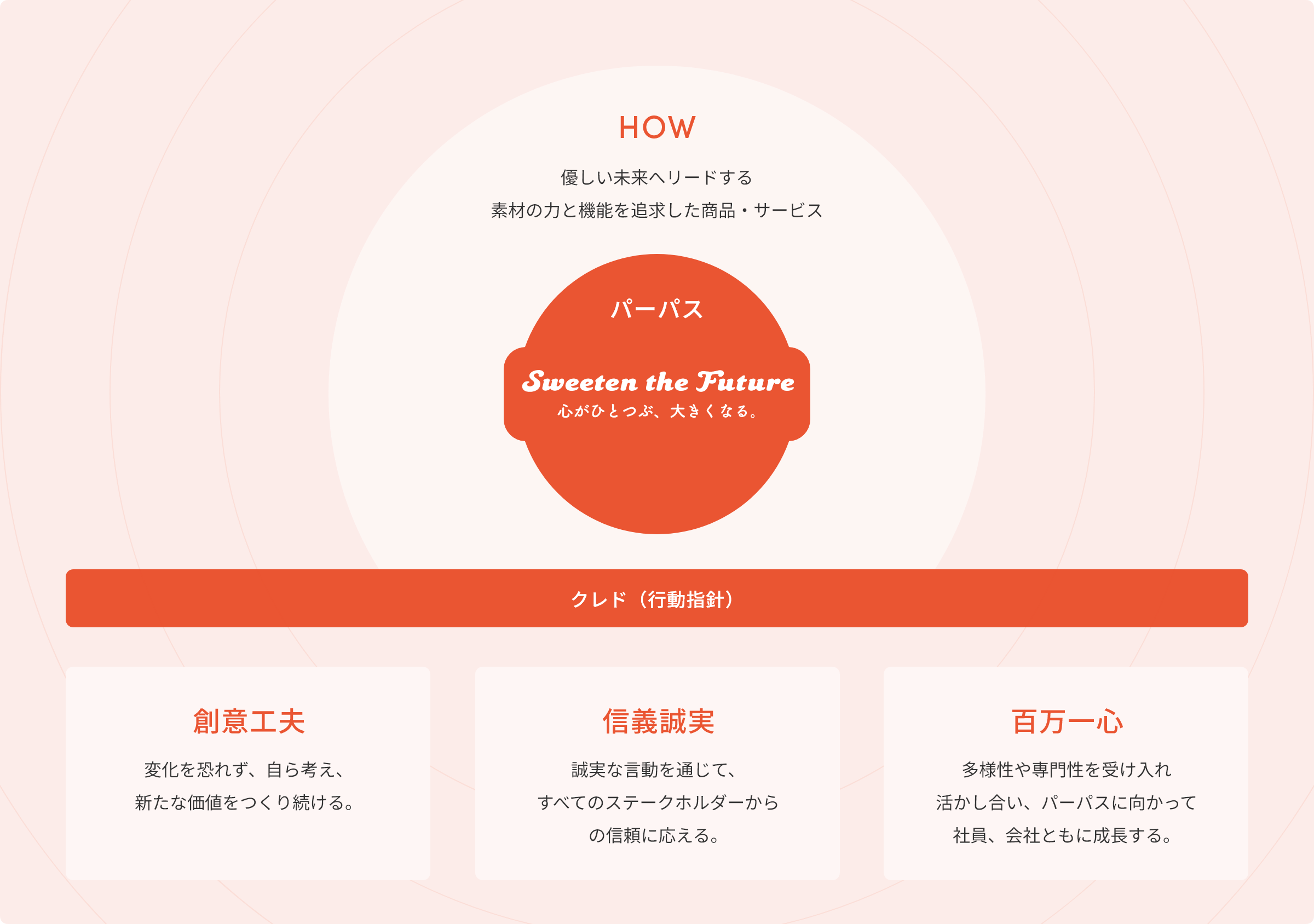 HOW

優しい未来へリードする
素材の力と機能を追求した商品・サービス

パーパス

Sweeten the Future
心がひとつぶ、大きくなる。

クレド（行動指針）

創意工夫

変化を恐れず、自ら考え、
新たな価値をつくり続ける。

信義誠実

誠実な言動を通じて、
すべてのステークホルダーから
の信頼に応える。

百万一心

多様性や専門性を受け入れ
活かし合い、パーパスに向かって
社員、会社ともに成長する。